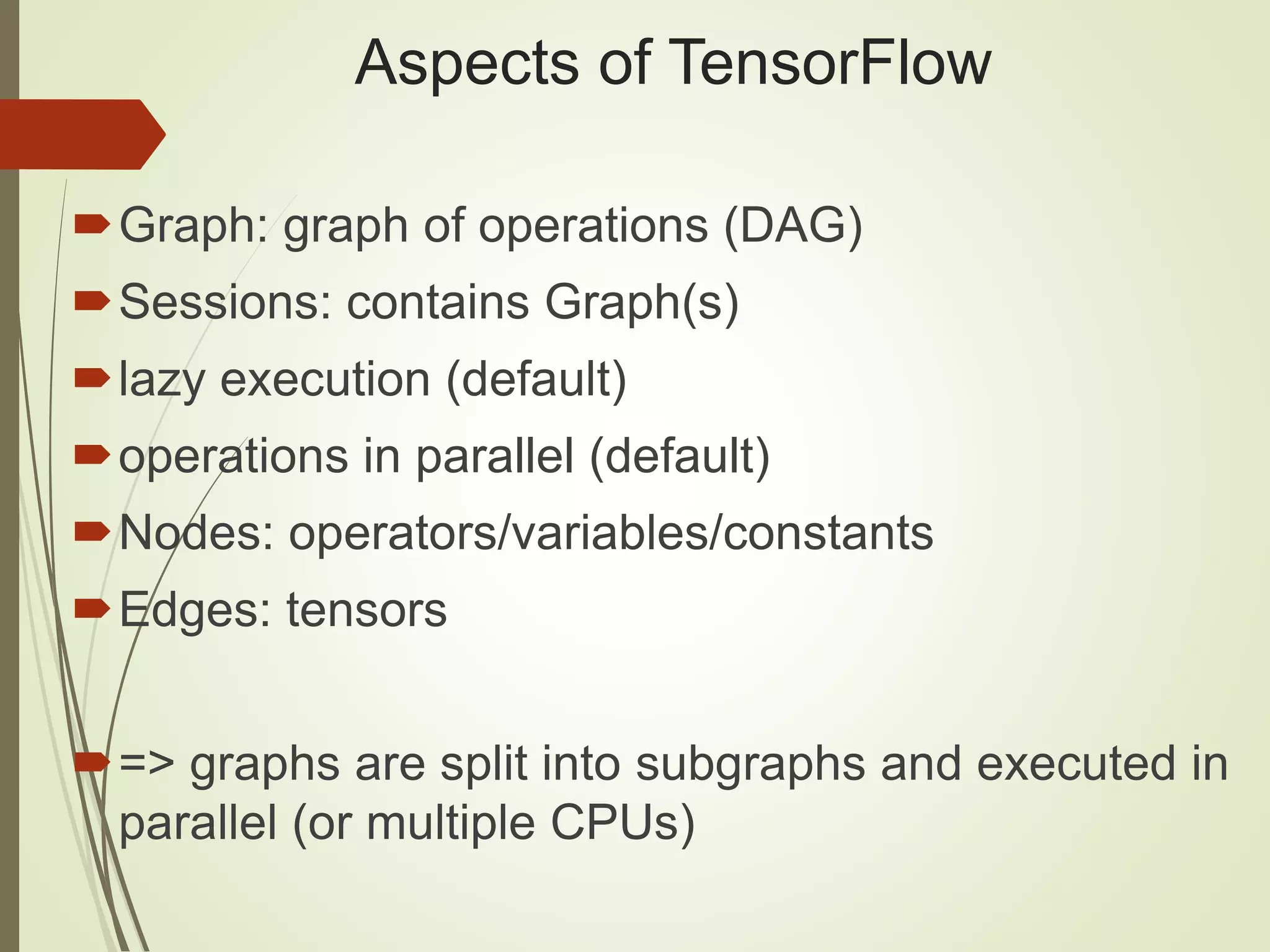 Aspects of TensorFlow

Graph: graph of operations (DAG)

Sessions: contains Graph(s)

lazy execution (default)

operations in parallel (default)

Nodes: operators/variables/constants

Edges: tensors

=> graphs are split into subgraphs and executed in parallel (or multiple CPUs)